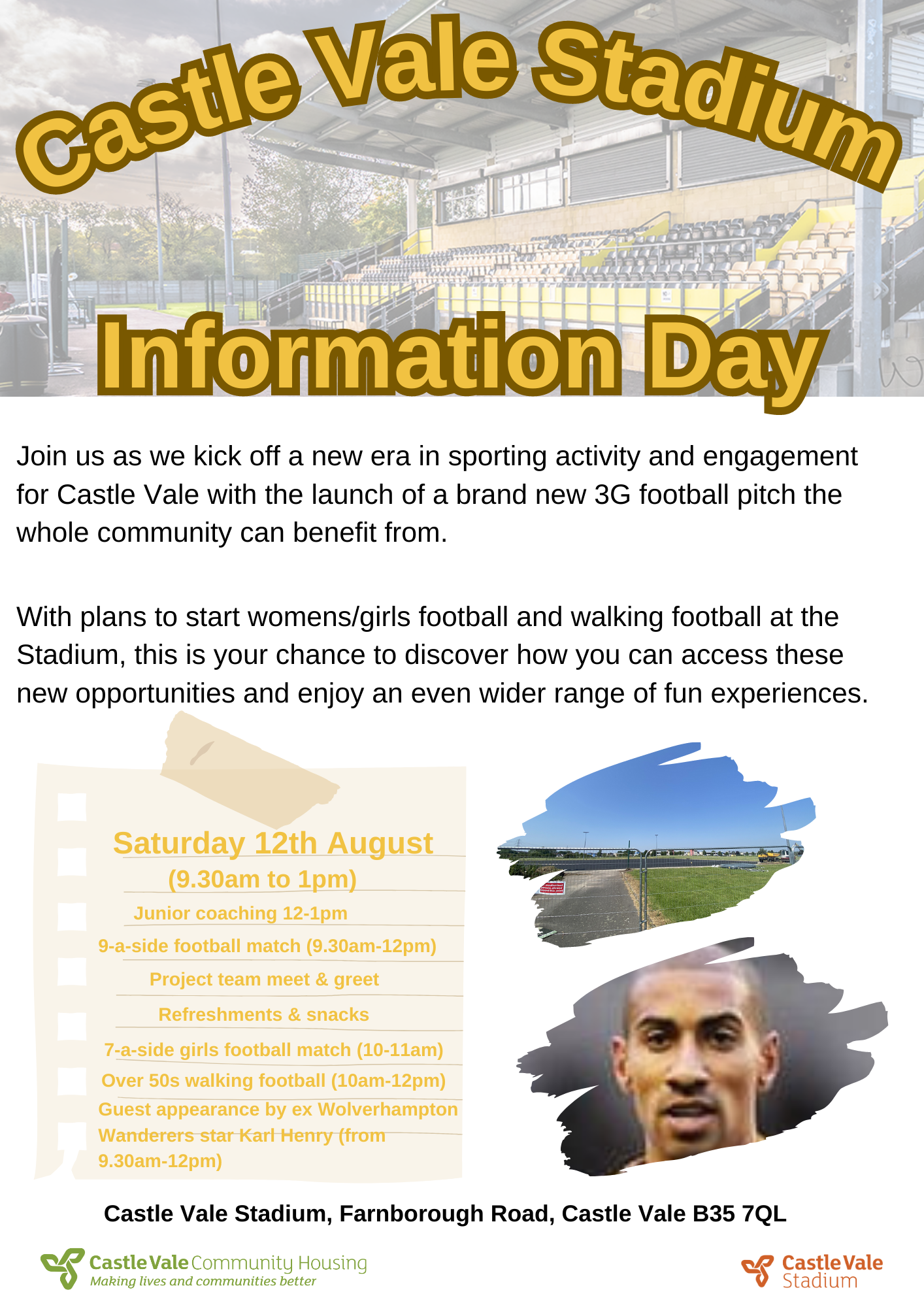 Castle Vale Stadium

Information Day

Join us as we kick off a new era in sporting activity and engagement for Castle Vale with the launch of a brand new 3G football pitch the whole community can benefit from.

With plans to start womens/girls football and walking football at the Stadium, this is your chance to discover how you can access these new opportunities and enjoy an even wider range of fun experiences.

Saturday 12th August
(9.30am to 1pm)
Junior coaching 12-1pm
9-a-side football match (9.30am-12pm)
Project team meet & greet
Refreshments & snacks
7-a-side girls football match (10-11am)
Over 50s walking football (10am-12pm)
Guest appearance by ex Wolverhampton Wanderers star Karl Henry (from 9.30am-12pm)

Castle Vale Stadium, Farnborough Road, Castle Vale B35 7QL

Castle Vale Community Housing
Making lives and communities better

Castle Vale Stadium